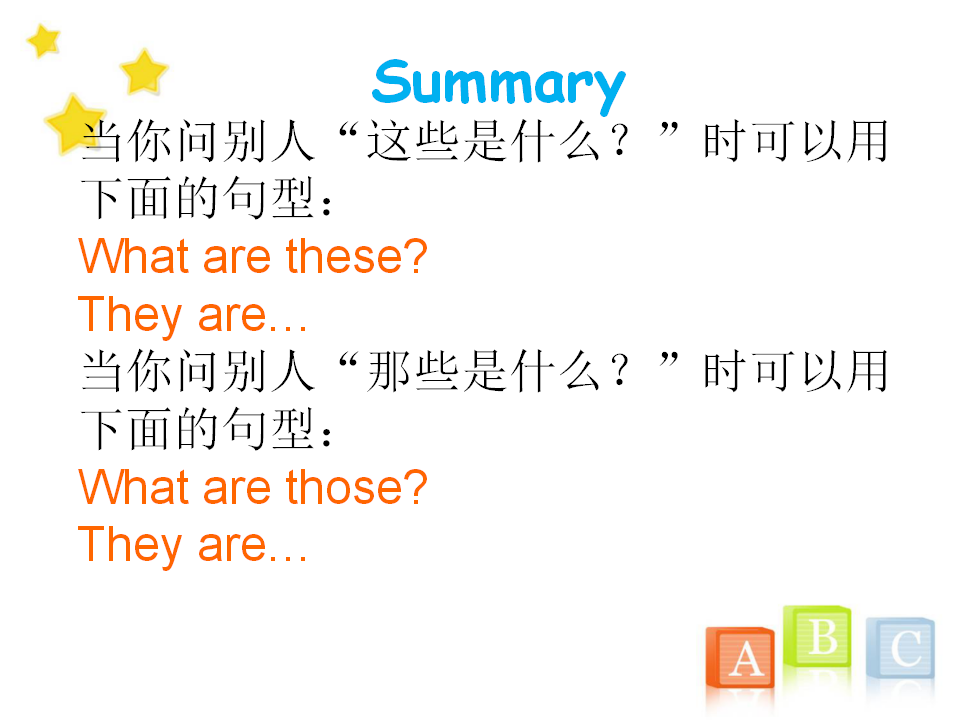 Summary

当你问别人“这些是什么？”时可以用下面的句型：

What are these?

They are…

当你问别人“那些是什么？”时可以用下面的句型：

What are those?

They are…

A B C